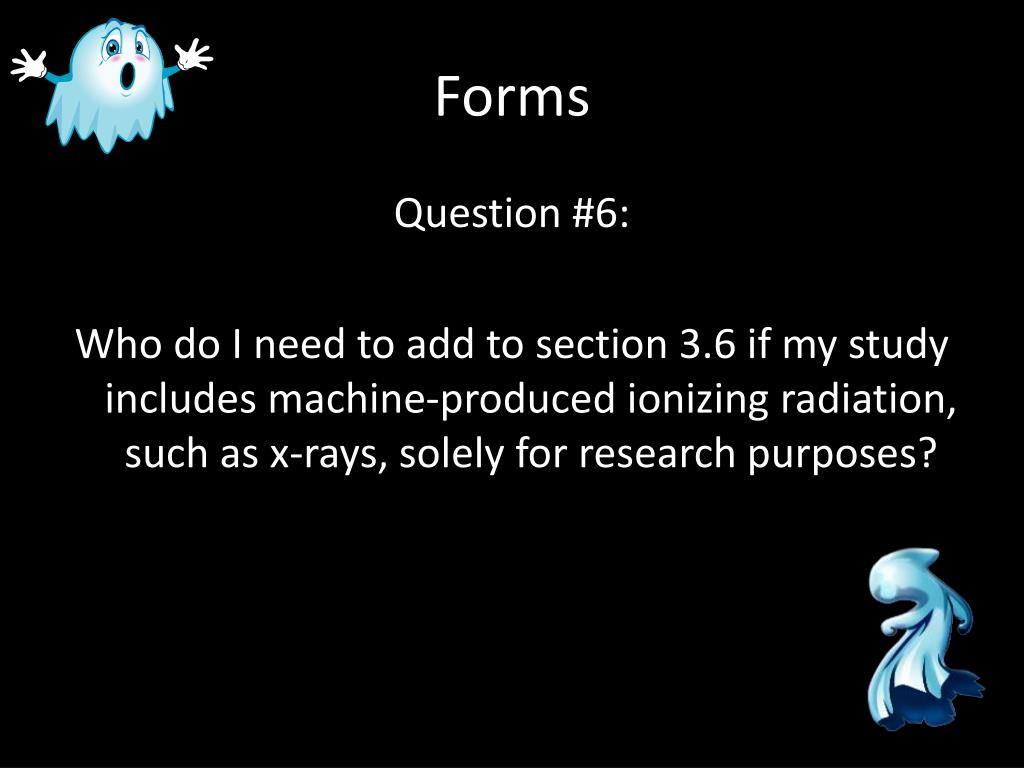 Forms

Question #6:

Who do I need to add to section 3.6 if my study includes machine-produced ionizing radiation, such as x-rays, solely for research purposes?